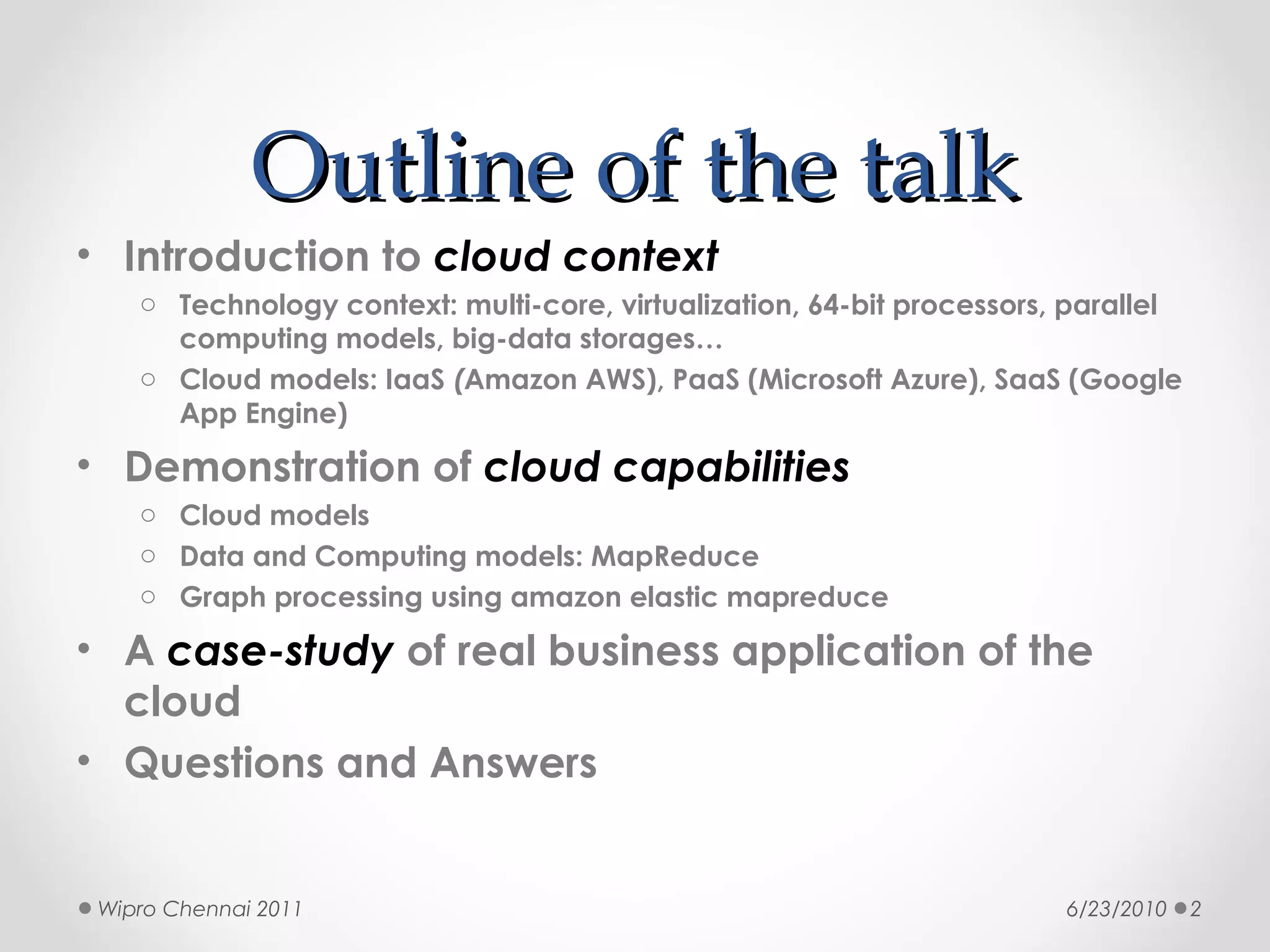 Outline of the talk

• Introduction to cloud context
  ○ Technology context: multi-core, virtualization, 64-bit processors, parallel computing models, big-data storages…
  ○ Cloud models: IaaS (Amazon AWS), PaaS (Microsoft Azure), SaaS (Google App Engine)
• Demonstration of cloud capabilities
  ○ Cloud models
  ○ Data and Computing models: MapReduce
  ○ Graph processing using amazon elastic mapreduce
• A case-study of real business application of the cloud
• Questions and Answers

Wipro Chennai 2011

6/23/2010 2